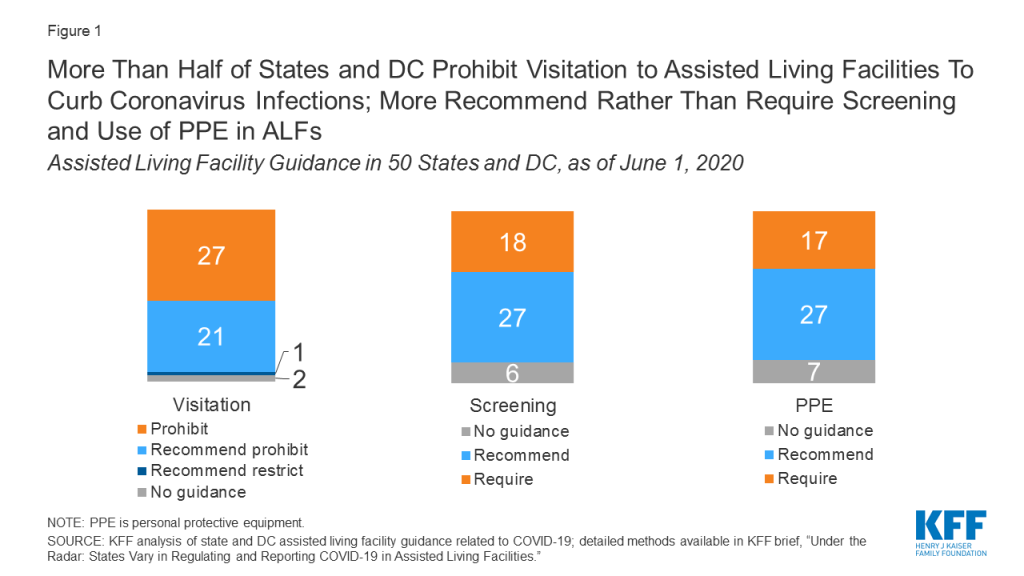 Figure 1

More Than Half of States and DC Prohibit Visitation to Assisted Living Facilities To Curb Coronavirus Infections; More Recommend Rather Than Require Screening and Use of PPE in ALFs

Assisted Living Facility Guidance in 50 States and DC, as of June 1, 2020

27
21
1
2
Visitation
Prohibit
Recommend prohibit
Recommend restrict
No guidance

18
27
6
Screening
No guidance
Recommend
Require

17
27
7
PPE
No guidance
Recommend
Require

NOTE: PPE is personal protective equipment.
SOURCE: KFF analysis of state and DC assisted living facility guidance related to COVID-19; detailed methods available in KFF brief, "Under the Radar: States Vary in Regulating and Reporting COVID-19 in Assisted Living Facilities."

KFF
HENRY J KAISER FAMILY FOUNDATION